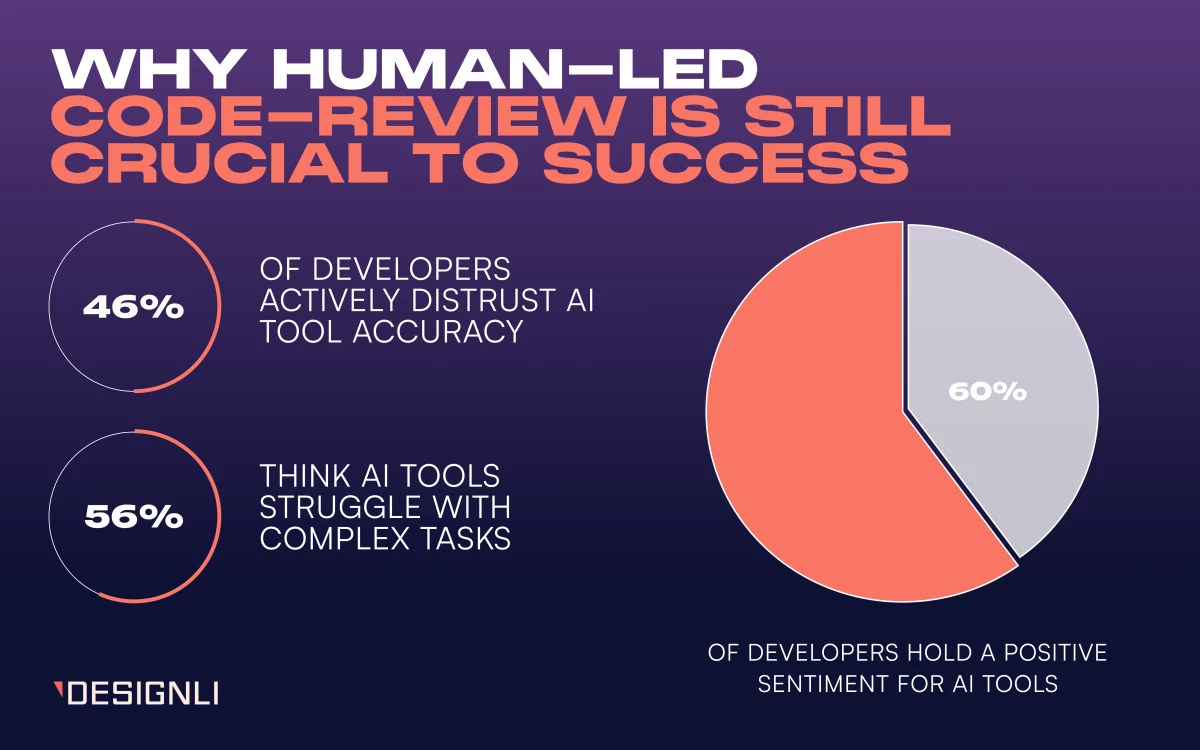 WHY HUMAN-LED CODE-REVIEW IS STILL CRUCIAL TO SUCCESS

46%

OF DEVELOPERS ACTIVELY DISTRUST AI TOOL ACCURACY

56%

THINK AI TOOLS STRUGGLE WITH COMPLEX TASKS

60%

OF DEVELOPERS HOLD A POSITIVE SENTIMENT FOR AI TOOLS

DESIGNLI